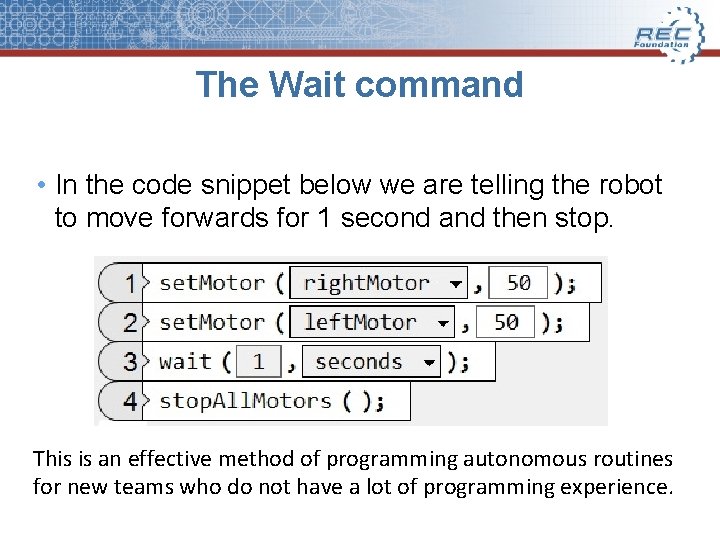 REC Foundation

The Wait command

• In the code snippet below we are telling the robot to move forwards for 1 second and then stop.

1 setMotor ( rightMotor , 50 );
2 setMotor ( leftMotor , 50 );
3 wait ( 1 , seconds );
4 stopAllMotors ( );

This is an effective method of programming autonomous routines for new teams who do not have a lot of programming experience.